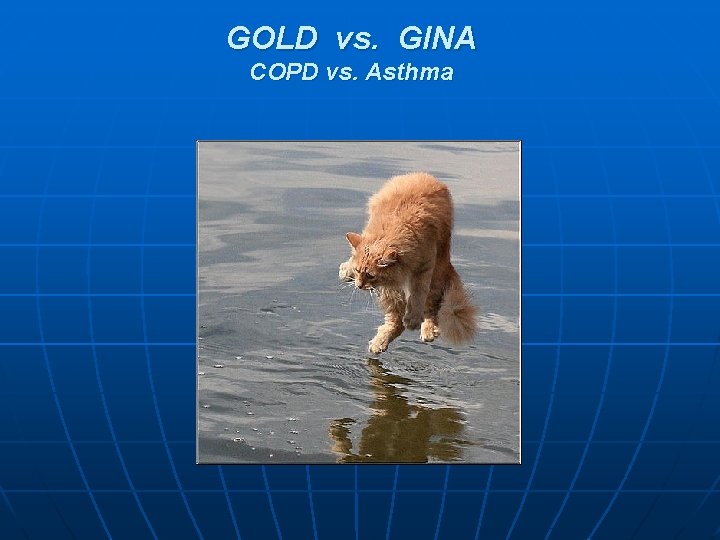 GOLD vs. GINA
COPD vs. Asthma